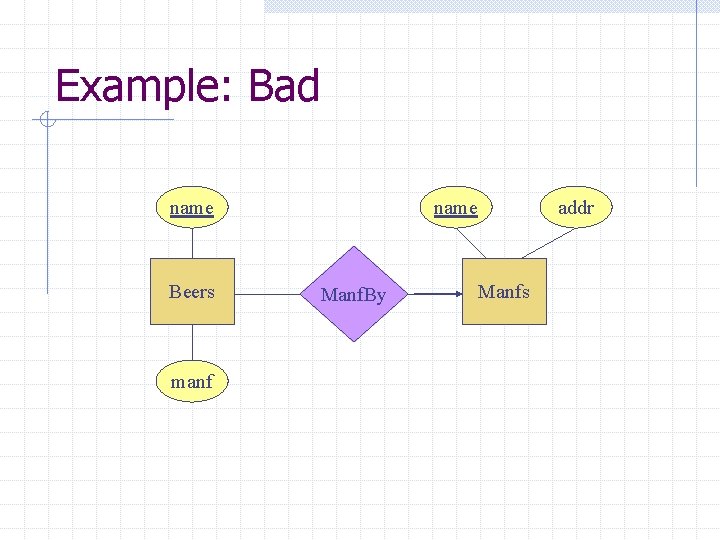 Example: Bad

name

name

addr

Beers

ManfBy

Manfs

manf